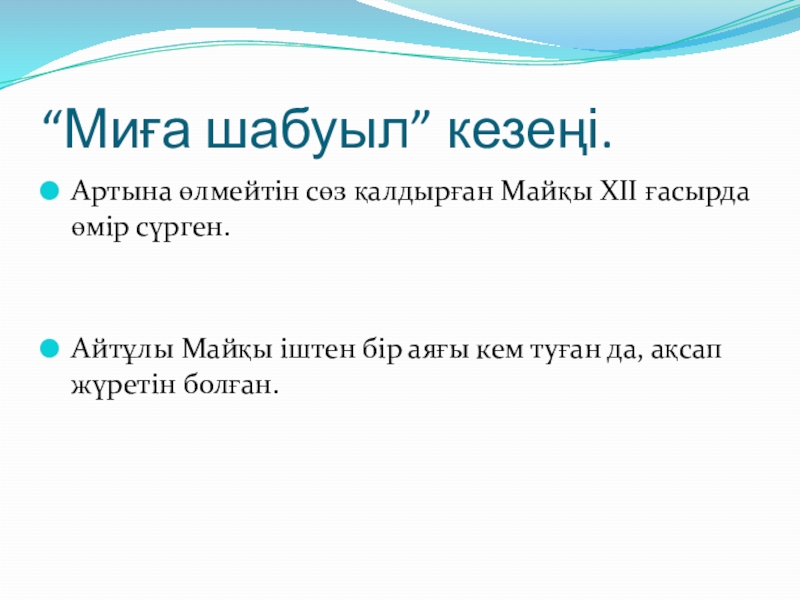 “Миға шабуыл” кезеңі.

Артына өлмейтін сөз қалдырған Майқы XII ғасырда өмір сүрген.

Айтұлы Майқы іштен бір аяғы кем туған да, ақсап жүретін болған.